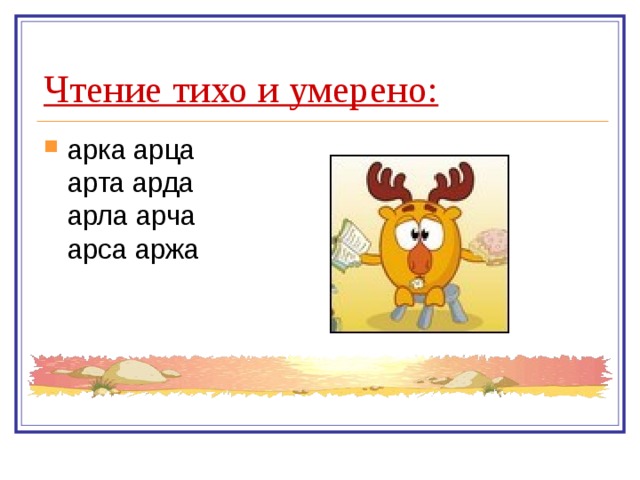 Чтение тихо и умерено:

арка арца
арта арда
арла арча
арса аржа